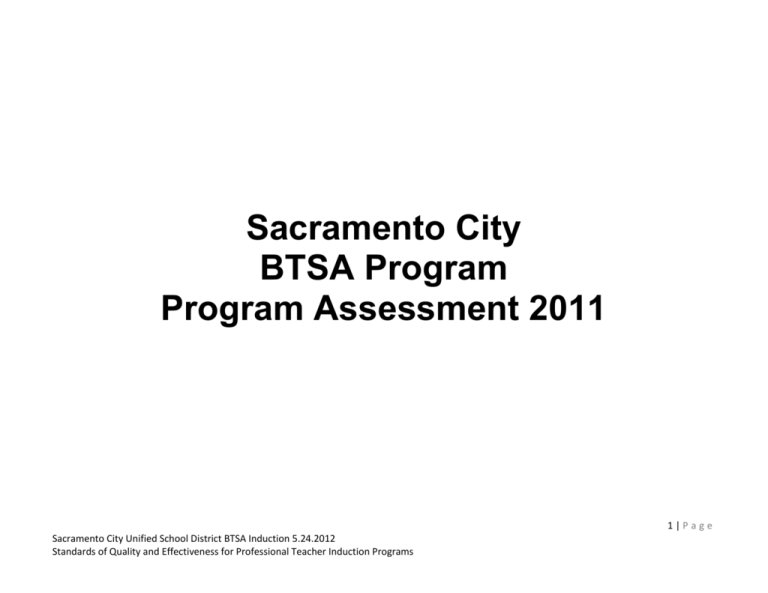 Sacramento City
BTSA Program
Program Assessment 2011

1 | P a g e

Sacramento City Unified School District BTSA Induction 5.24.2012
Standards of Quality and Effectiveness for Professional Teacher Induction Programs